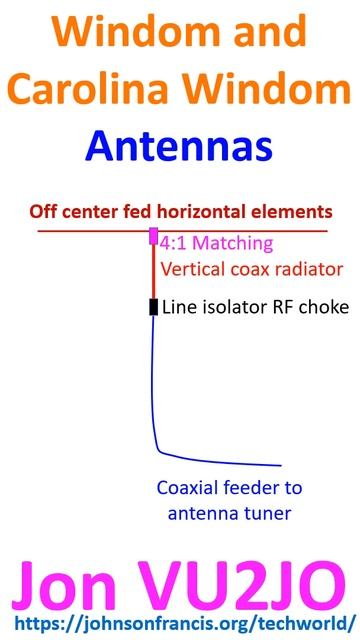 Windom and Carolina Windom
Antennas

Off center fed horizontal elements

4:1 Matching
Vertical coax radiator

Line isolator RF choke

Coaxial feeder to antenna tuner

Jon VU2JO
https://johnsonfrancis.org/techworld/